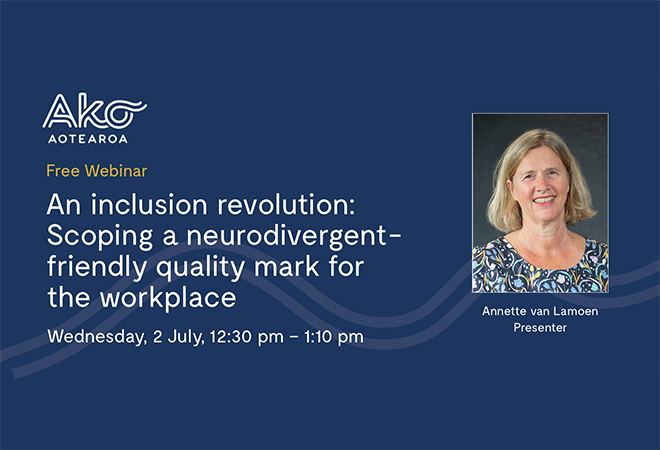 Ako
AOTEAROA

Free Webinar

An inclusion revolution: Scoping a neurodivergent-friendly quality mark for the workplace

Wednesday, 2 July, 12:30 pm – 1:10 pm

Annette van Lamoen
Presenter